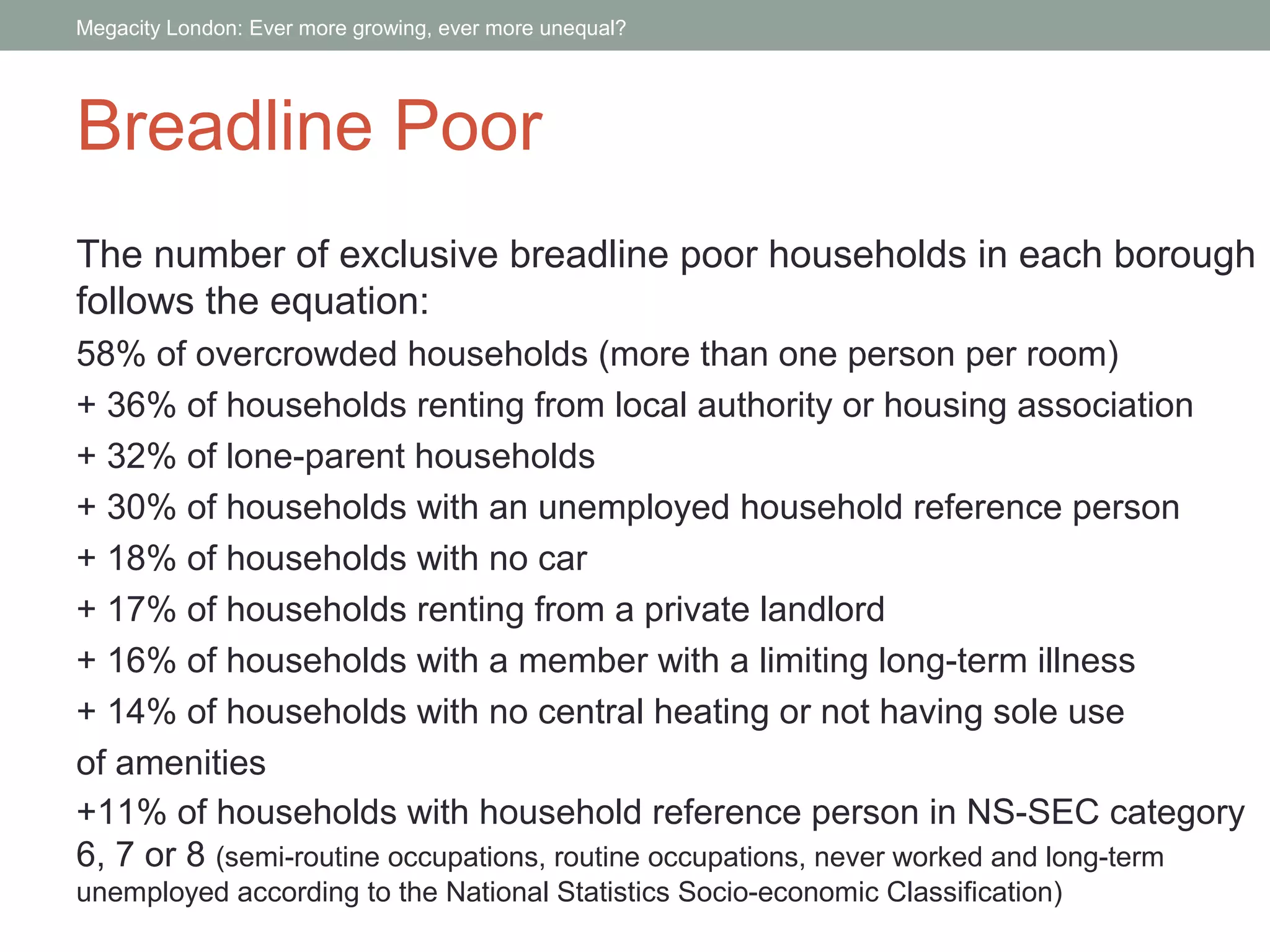 Megacity London: Ever more growing, ever more unequal?

Breadline Poor

The number of exclusive breadline poor households in each borough follows the equation:

58% of overcrowded households (more than one person per room)

+ 36% of households renting from local authority or housing association

+ 32% of lone-parent households

+ 30% of households with an unemployed household reference person

+ 18% of households with no car

+ 17% of households renting from a private landlord

+ 16% of households with a member with a limiting long-term illness

+ 14% of households with no central heating or not having sole use of amenities

+11% of households with household reference person in NS-SEC category 6, 7 or 8 (semi-routine occupations, routine occupations, never worked and long-term unemployed according to the National Statistics Socio-economic Classification)